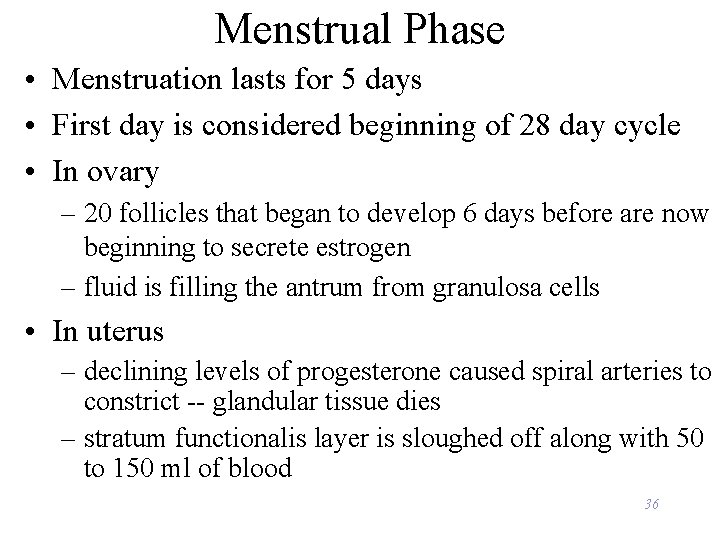 Menstrual Phase

• Menstruation lasts for 5 days
• First day is considered beginning of 28 day cycle
• In ovary
– 20 follicles that began to develop 6 days before are now beginning to secrete estrogen
– fluid is filling the antrum from granulosa cells
• In uterus
– declining levels of progesterone caused spiral arteries to constrict -- glandular tissue dies
– stratum functionalis layer is sloughed off along with 50 to 150 ml of blood

36